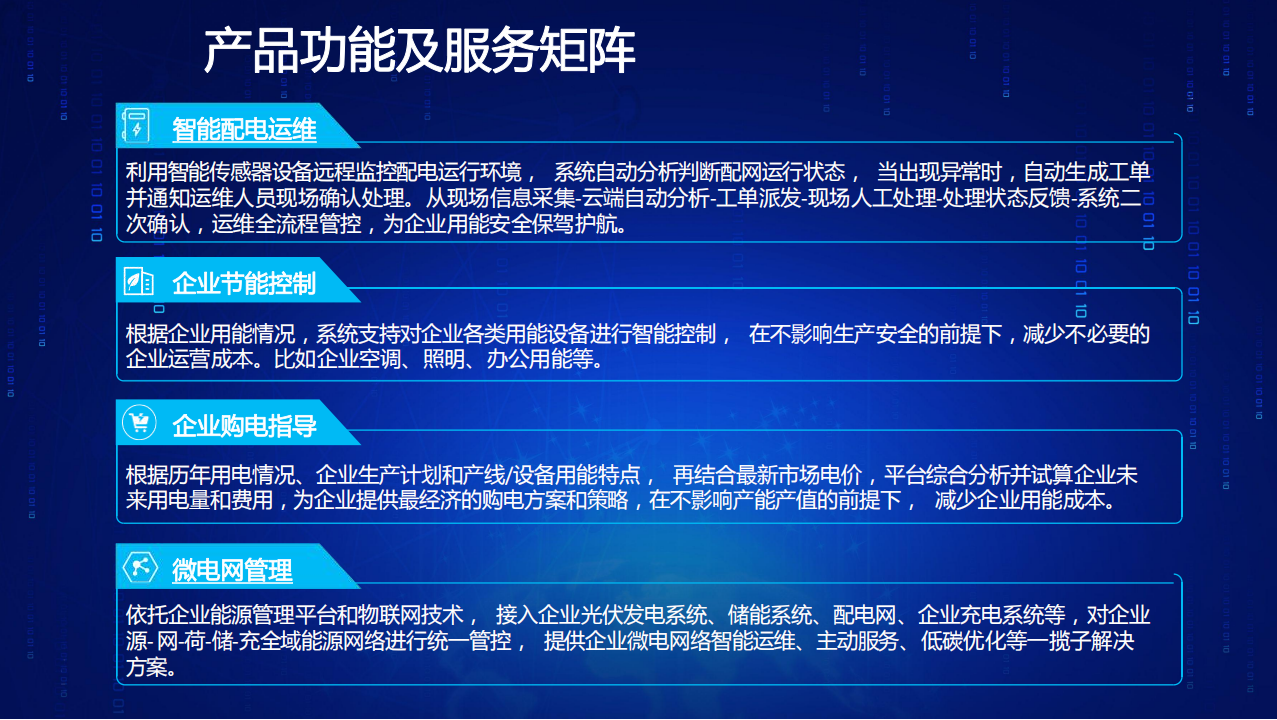 产品功能及服务矩阵

智能配电运维

利用智能传感器设备远程监控配电运行环境， 系统自动分析判断配网运行状态， 当出现异常时，自动生成工单并通知运维人员现场确认处理。从现场信息采集-云端自动分析-工单派发-现场人工处理-处理状态反馈-系统二次确认，运维全流程管控，为企业用能安全保驾护航。

企业节能控制

根据企业用能情况，系统支持对企业各类用能设备进行智能控制， 在不影响生产安全的前提下，减少不必要的企业运营成本。比如企业空调、照明、办公用能等。

企业购电指导

根据历年用电情况、企业生产计划和产线/设备用能特点， 再结合最新市场电价，平台综合分析并试算企业未来用电量和费用，为企业提供最经济的购电方案和策略，在不影响产能产值的前提下， 减少企业用能成本。

微电网管理

依托企业能源管理平台和物联网技术， 接入企业光伏发电系统、储能系统、配电网、企业充电系统等，对企业源-网-荷-储-充全域能源网络进行统一管控， 提供企业微电网络智能运维、主动服务、低碳优化等一揽子解决方案。